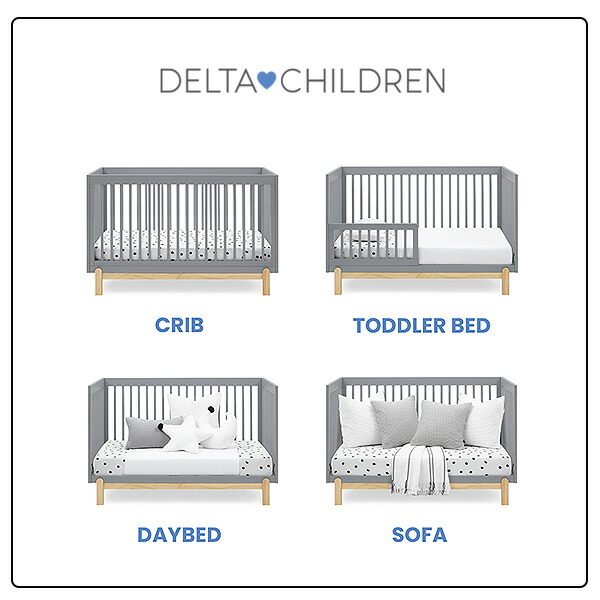 DELTA CHILDREN

CRIB

TODDLER BED

DAYBED

SOFA